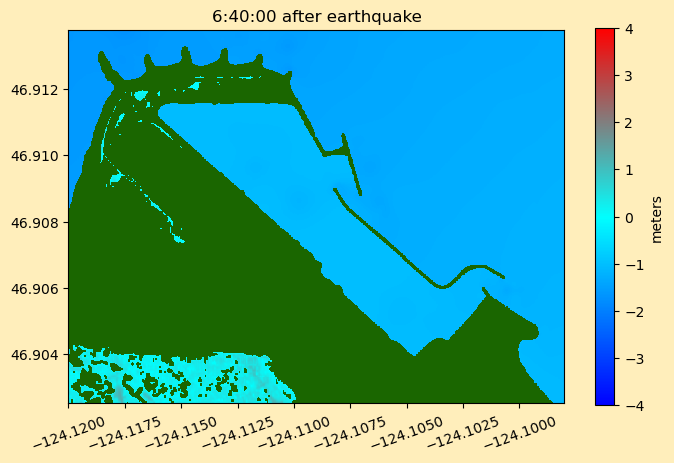 6:40:00 after earthquake

46.912
46.910
46.908
46.906
46.904

−124.1200 −124.1175 −124.1150 −124.1125 −124.1100 −124.1075 −124.1050 −124.1025 −124.1000

4
3
2
1
0
−1
−2
−3
−4
meters